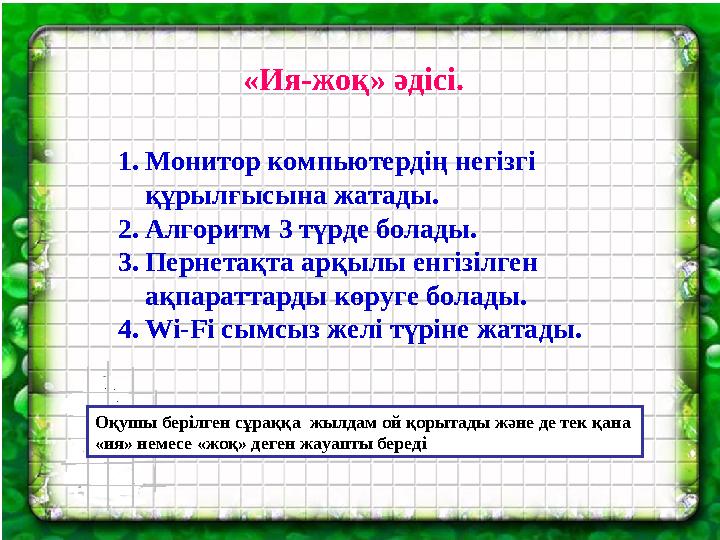 «Ия-жоқ» әдісі.

1. Монитор компьютердің негізгі құрылғысына жатады.
2. Алгоритм 3 түрде болады.
3. Пернетақта арқылы енгізілген ақпараттарды көруге болады.
4. Wi-Fi сымсыз желі түріне жатады.

Оқушы берілген сұраққа жылдам ой қорытады және де тек қана «ия» немесе «жоқ» деген жауапты береді